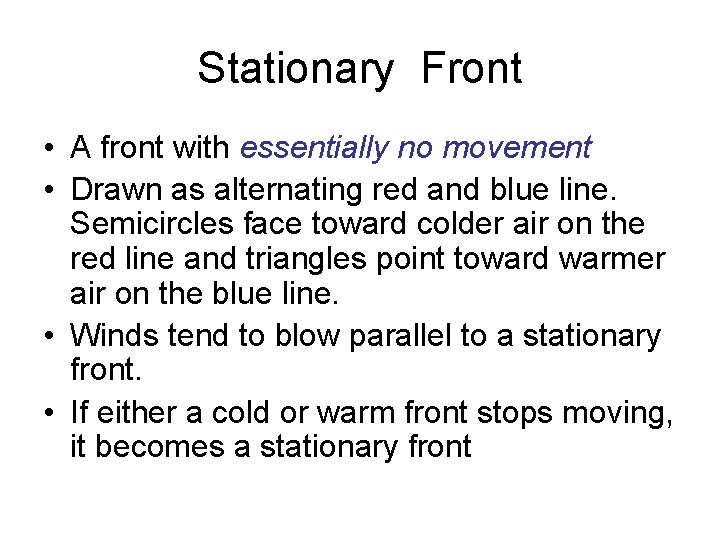 Stationary Front

• A front with essentially no movement
• Drawn as alternating red and blue line. Semicircles face toward colder air on the red line and triangles point toward warmer air on the blue line.
• Winds tend to blow parallel to a stationary front.
• If either a cold or warm front stops moving, it becomes a stationary front